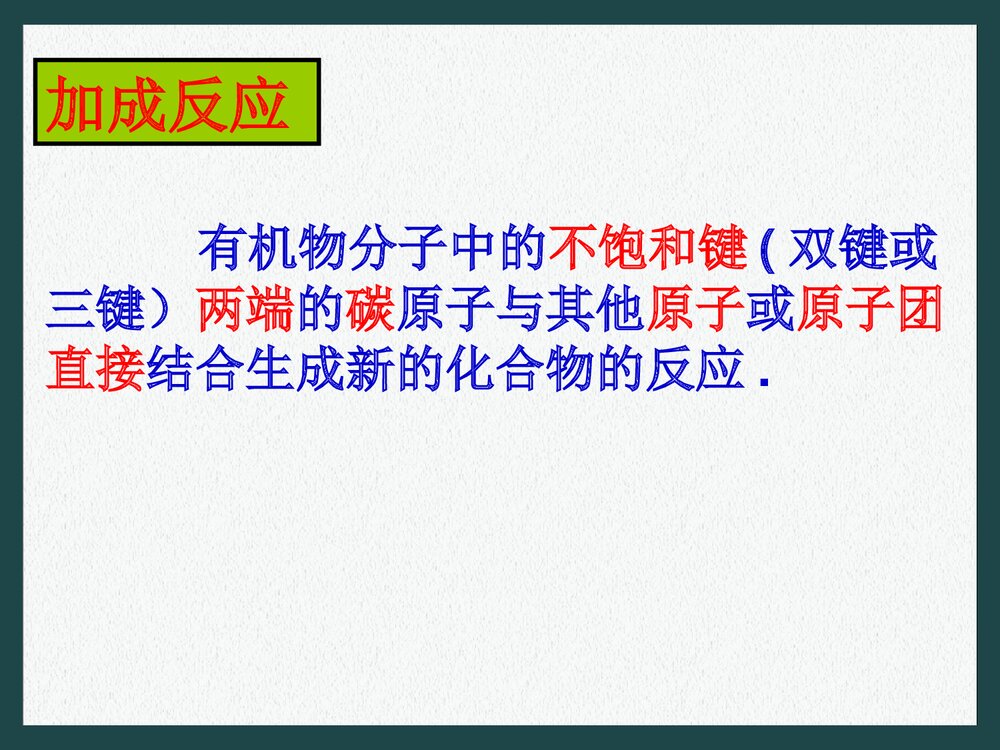 加成反应

有机物分子中的不饱和键(双键或三键)两端的碳原子与其他原子或原子团直接结合生成新的化合物的反应.